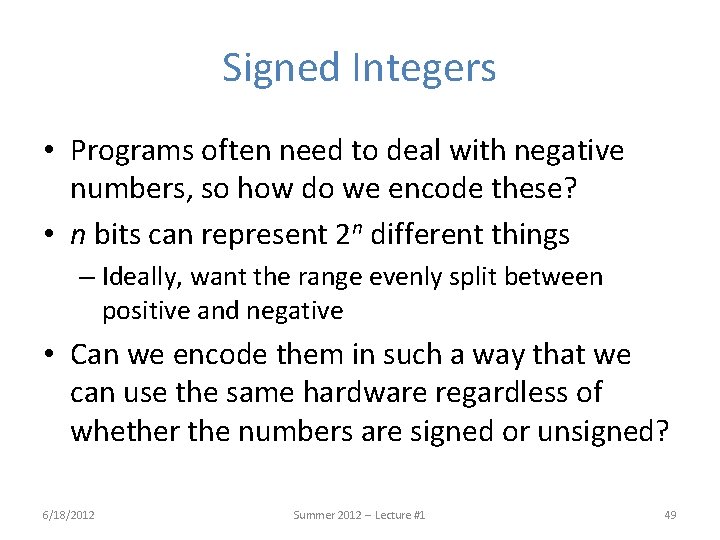 Signed Integers

• Programs often need to deal with negative numbers, so how do we encode these?
• $n$ bits can represent $2^n$ different things
– Ideally, want the range evenly split between positive and negative
• Can we encode them in such a way that we can use the same hardware regardless of whether the numbers are signed or unsigned?

6/18/2012 Summer 2012 – Lecture #1 49